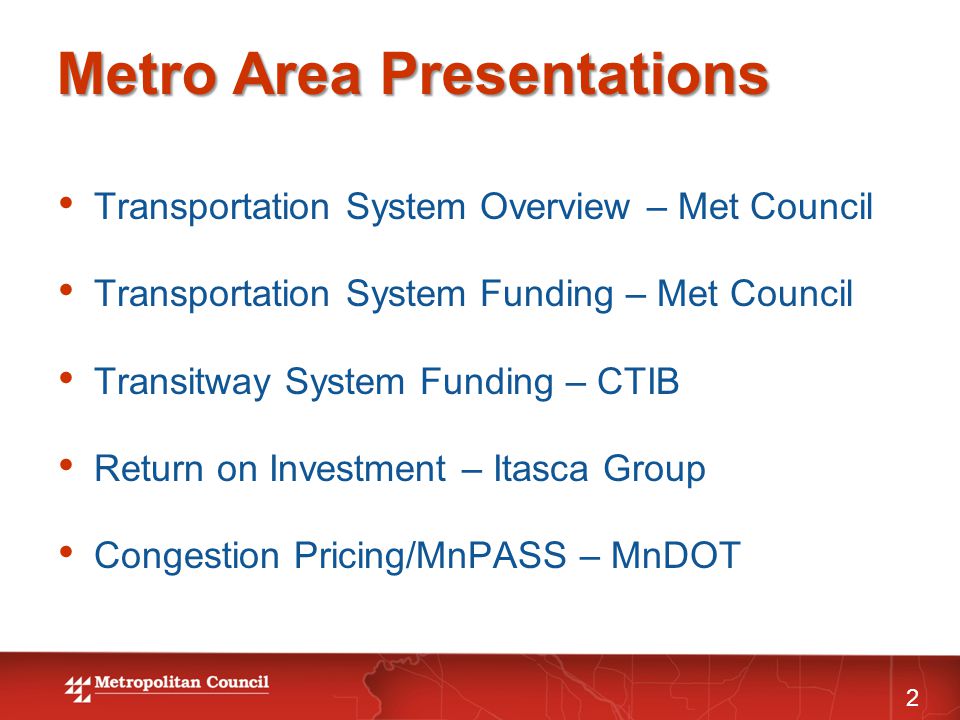 Metro Area Presentations

• Transportation System Overview – Met Council

• Transportation System Funding – Met Council

• Transitway System Funding – CTIB

• Return on Investment – Itasca Group

• Congestion Pricing/MnPASS – MnDOT

Metropolitan Council

2